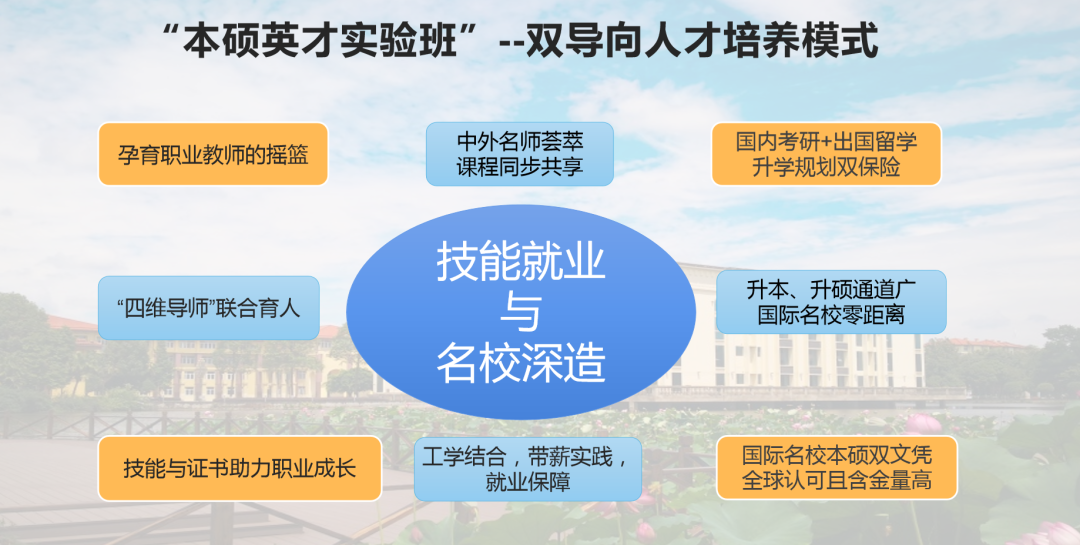 “本硕英才实验班”--双导向人才培养模式

孕育职业教师的摇篮

中外名师荟萃
课程同步共享

国内考研+出国留学
升学规划双保险

“四维导师”联合育人

技能就业
与
名校深造

升本、升硕通道广
国际名校零距离

技能与证书助力职业成长

工学结合，带薪实践，
就业保障

国际名校本硕双文凭
全球认可且含金量高